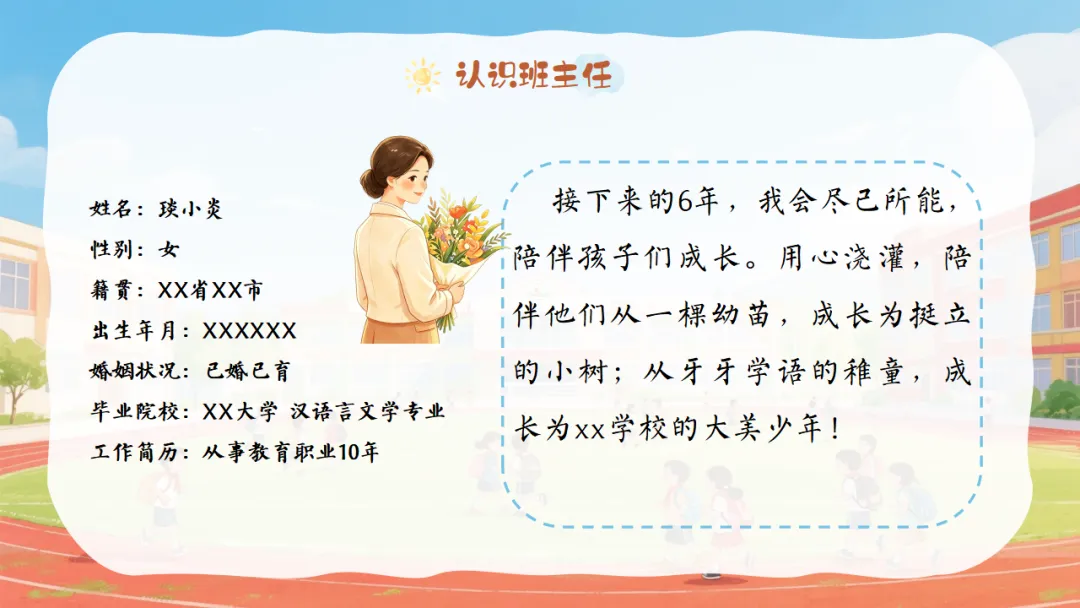 认识班主任

姓名：琰小炎
性别：女
籍贯：XX省XX市
出生年月：XXXXXX
婚姻状况：已婚已育
毕业院校：XX大学 汉语言文学专业
工作简历：从事教育职业10年

接下来的6年，我会尽己所能，陪伴孩子们成长。用心浇灌，陪伴他们从一棵幼苗，成长为挺立的小树；从牙牙学语的稚童，成长为xx学校的大美少年！